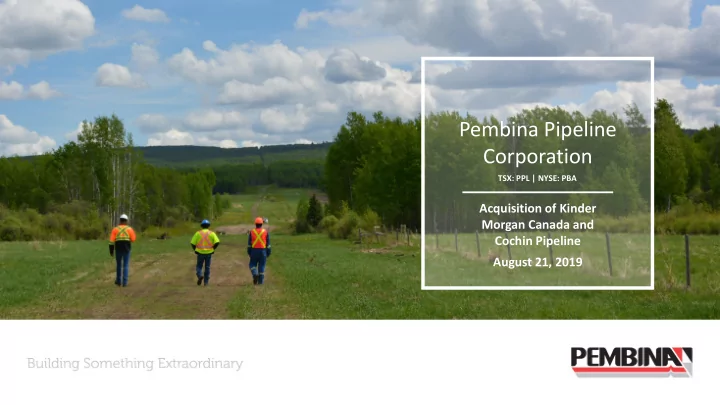 Pembina Pipeline Corporation

TSX: PPL | NYSE: PBA

Acquisition of Kinder Morgan Canada and Cochin Pipeline

August 21, 2019

Building Something Extraordinary

PEMBINA